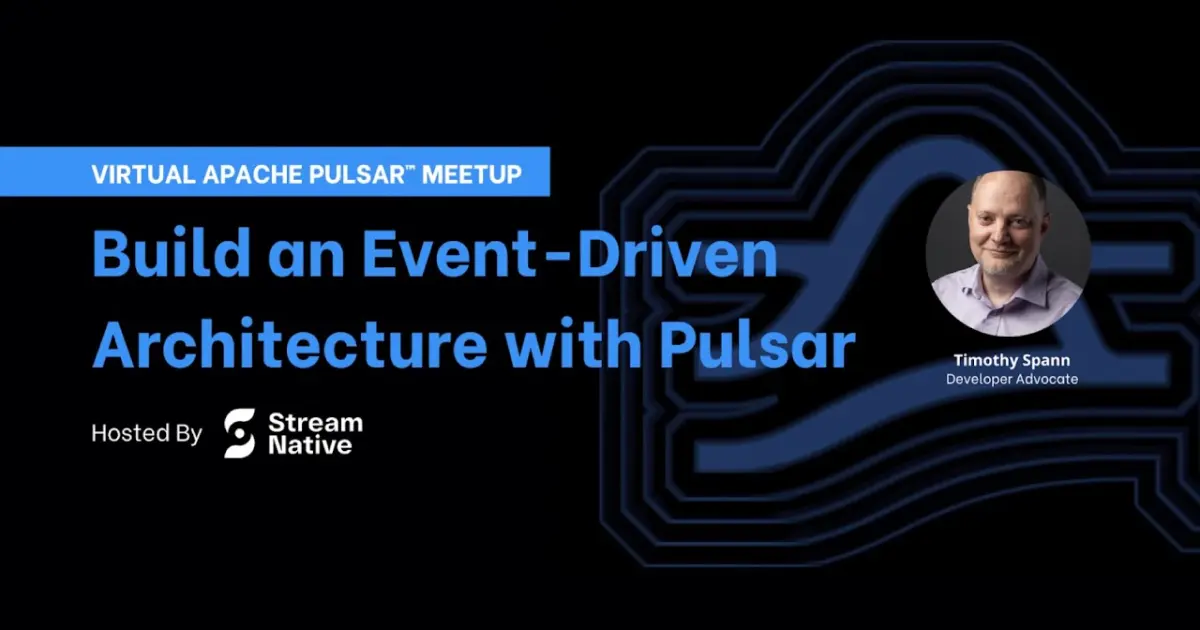 VIRTUAL APACHE PULSAR™ MEETUP

Build an Event-Driven Architecture with Pulsar

Hosted By Stream Native

Timothy Spann
Developer Advocate